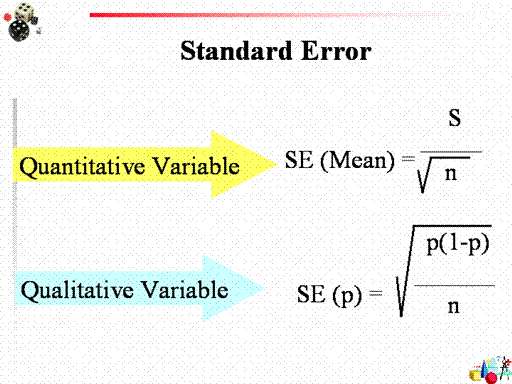 Standard Error

Quantitative Variable

SE (Mean) = $\frac{S}{\sqrt{n}}$

Qualitative Variable

SE (p) = $\sqrt{\frac{p(1-p)}{n}}$